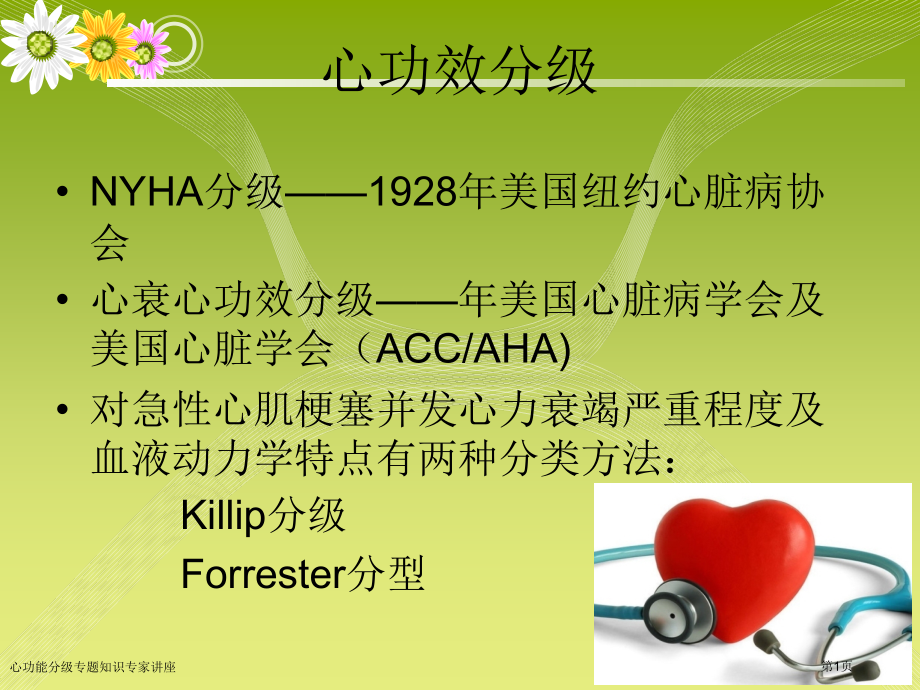 心功效分级

• NYHA分级——1928年美国纽约心脏病协会

• 心衰心功效分级——年美国心脏病学会及美国心脏学会（ACC/AHA)

• 对急性心肌梗塞并发心力衰竭严重程度及血液动力学特点有两种分类方法：

Killip分级

Forrester分型

心功能分级专题知识专家讲座

第1页